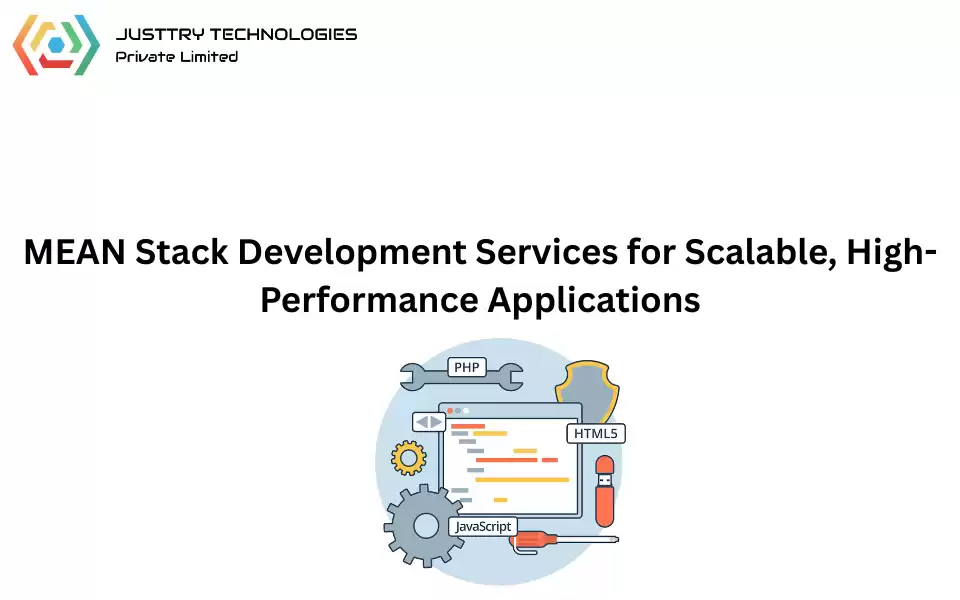 JUSTTRY TECHNOLOGIES
Private Limited

MEAN Stack Development Services for Scalable, High-Performance Applications

PHP
HTML5
JavaScript